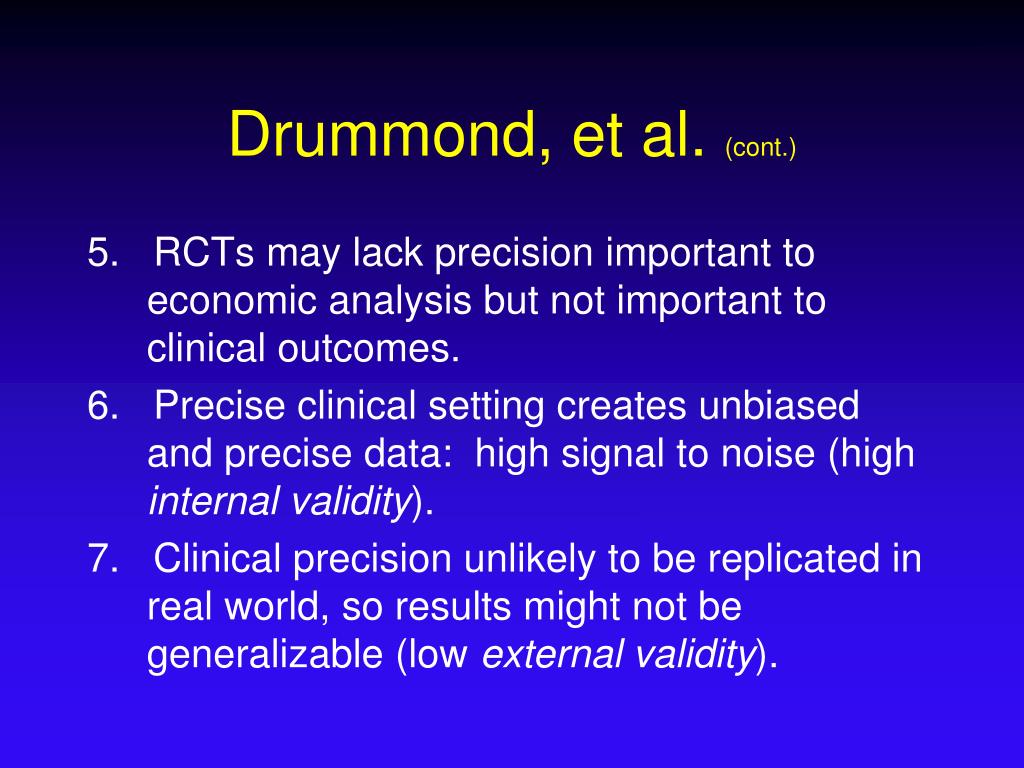 Drummond, et al. (cont.)

5. RCTs may lack precision important to economic analysis but not important to clinical outcomes.

6. Precise clinical setting creates unbiased and precise data: high signal to noise (high internal validity).

7. Clinical precision unlikely to be replicated in real world, so results might not be generalizable (low external validity).